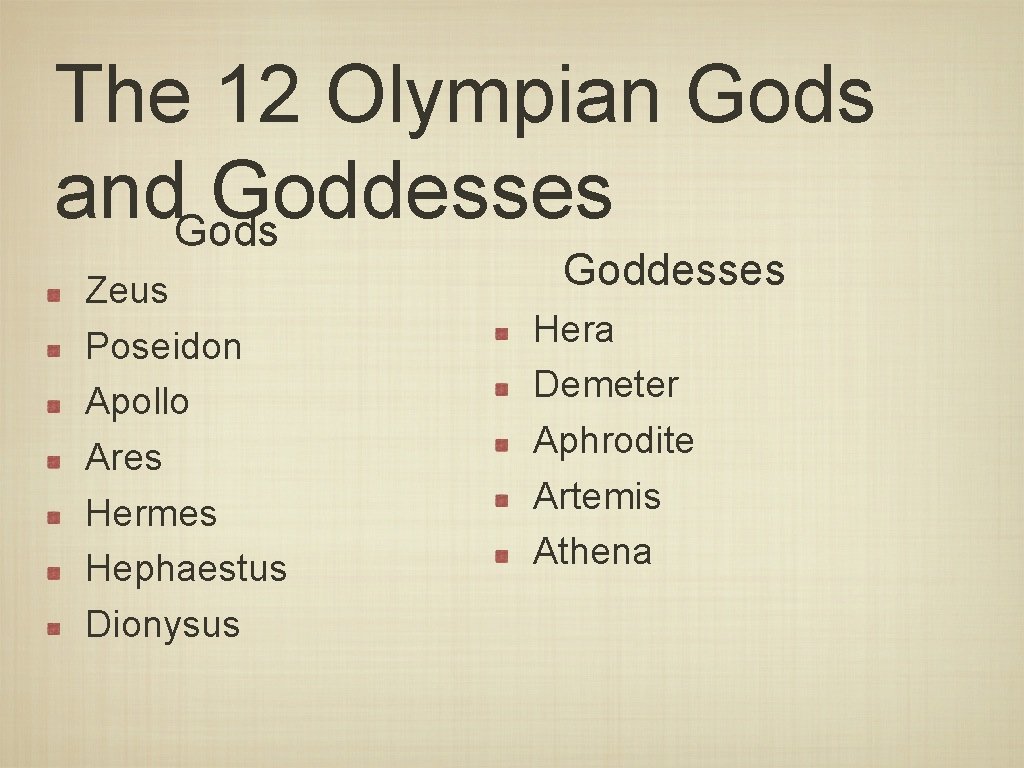 The 12 Olympian Gods and Goddesses

Gods

Zeus
Poseidon
Apollo
Ares
Hermes
Hephaestus
Dionysus

Goddesses

Hera
Demeter
Aphrodite
Artemis
Athena